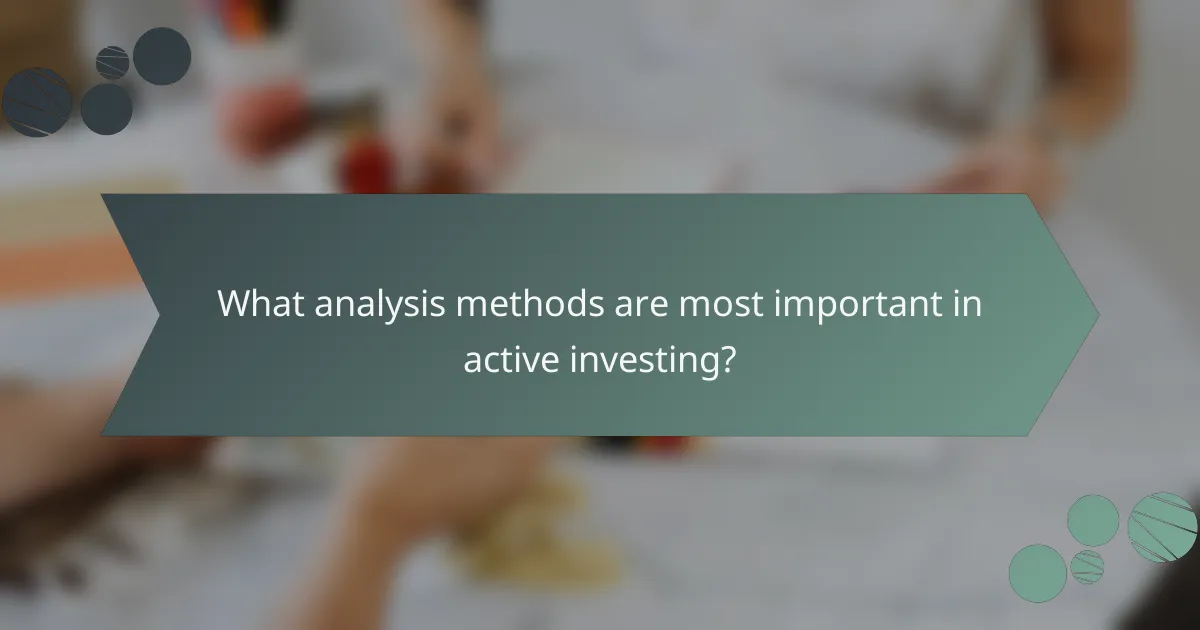 What analysis methods are most important in active investing?